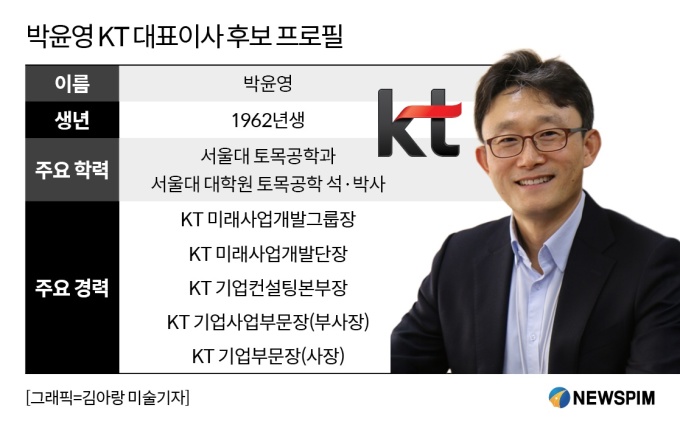 박윤영 KT 대표이사 후보 프로필

| 이름 | 박윤영 |
|---|---|
| 생년 | 1962년생 |
| 주요 학력 | 서울대 토목공학과<br>서울대 대학원 토목공학 석·박사 |
| 주요 경력 | KT 미래사업개발그룹장<br>KT 미래사업개발단장<br>KT 기업컨설팅본부장<br>KT 기업사업부문장(부사장)<br>KT 기업부문장(사장) |

kt

[그래픽=김아랑 미술기자]

NEWSPIM